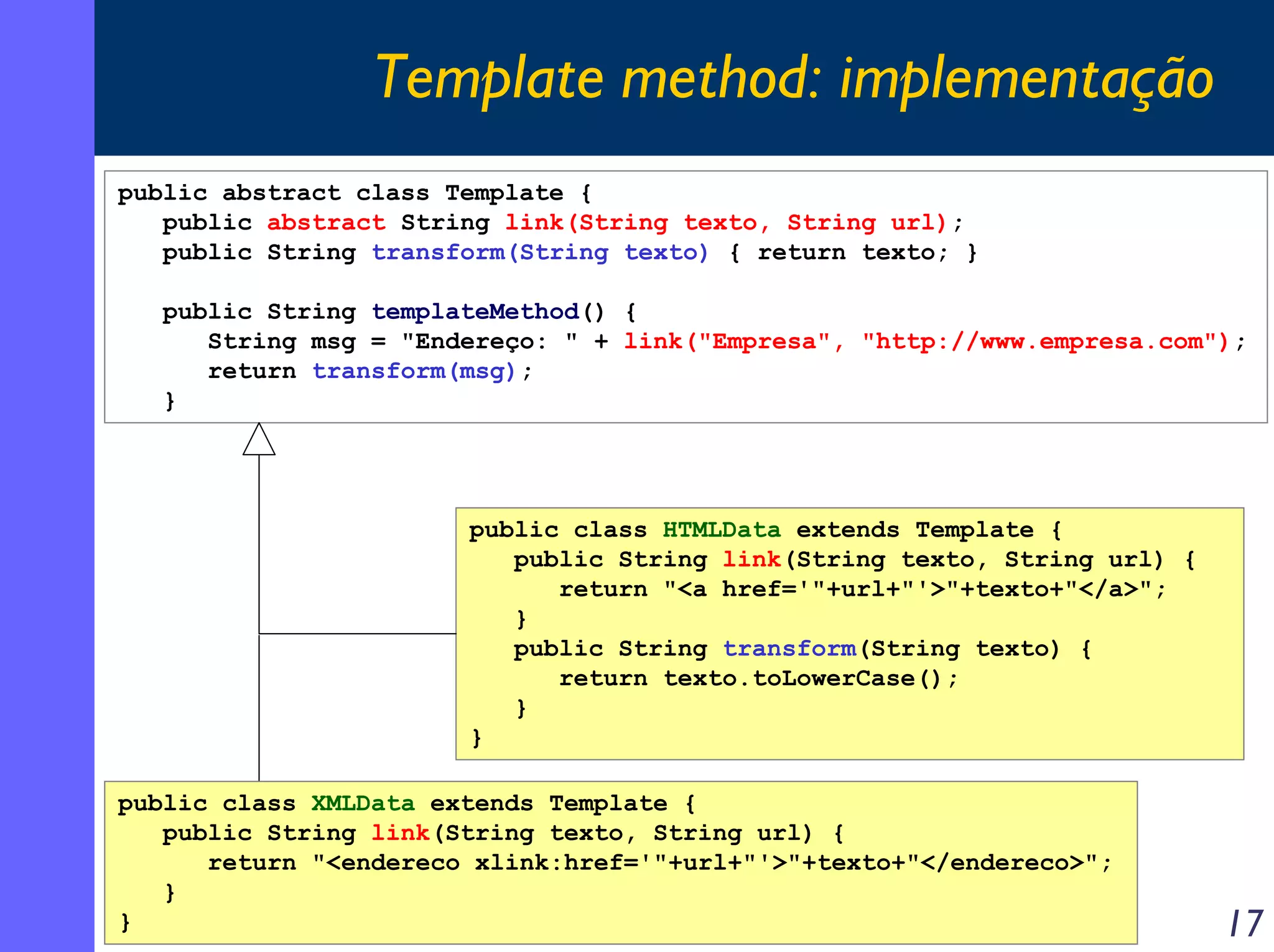 Template method: implementação

public abstract class Template {
public abstract String link(String texto, String url);
public String transform(String texto) { return texto; }

public String templateMethod() {
String msg = "Endereço: " + link("Empresa", "http://www.empresa.com");
return transform(msg);
}

public class HTMLData extends Template {
public String link(String texto, String url) {
return "<a href='"+url+"'>"+texto+"</a>";
}
public String transform(String texto) {
return texto.toLowerCase();
}
}

public class XMLData extends Template {
public String link(String texto, String url) {
return "<endereco xlink:href='"+url+"'>"+texto+"</endereco>";
}
}

17